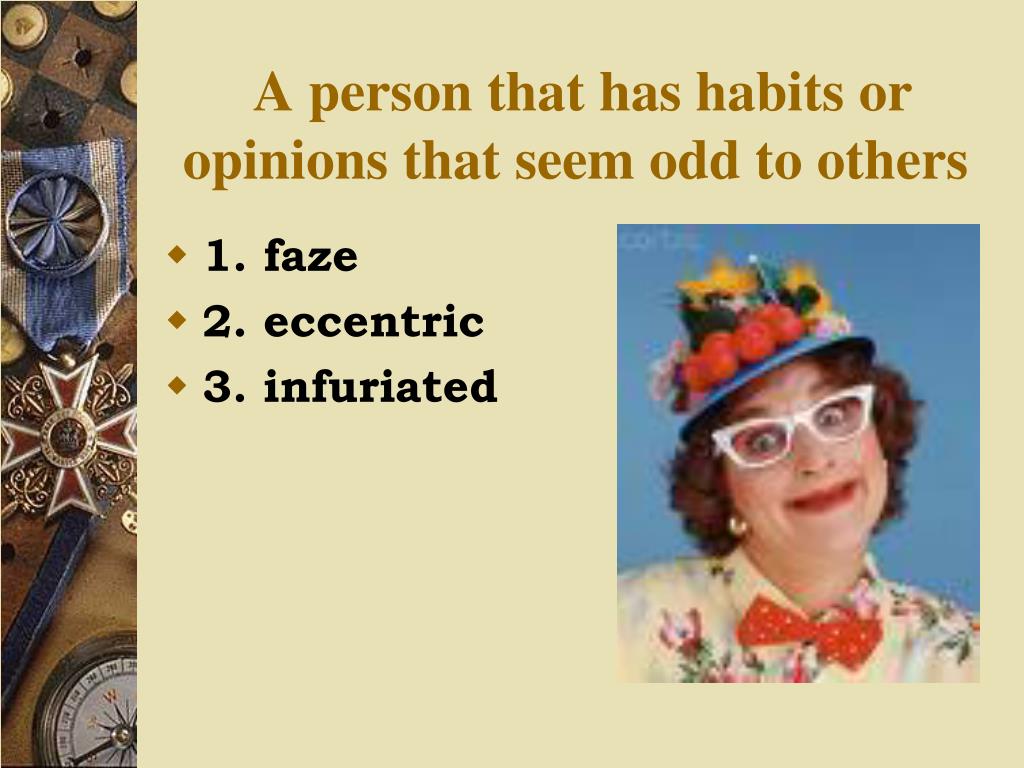 A person that has habits or opinions that seem odd to others

1. faze
2. eccentric
3. infuriated

corbis